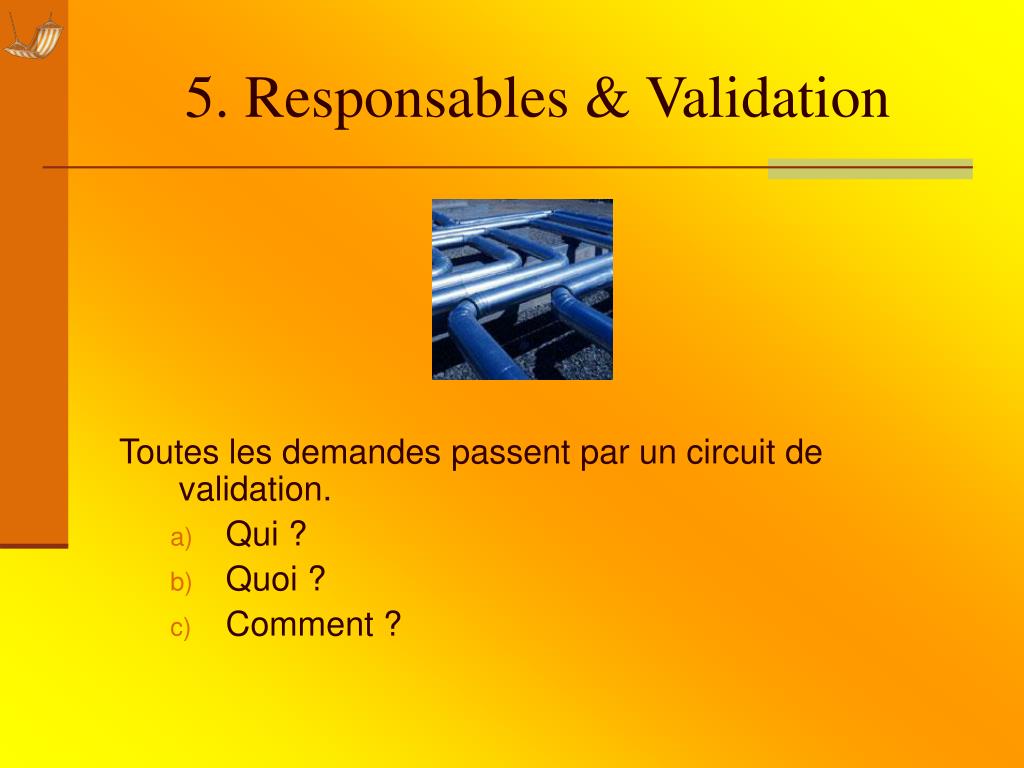 5. Responsables & Validation

Toutes les demandes passent par un circuit de validation.

a) Qui ?
b) Quoi ?
c) Comment ?